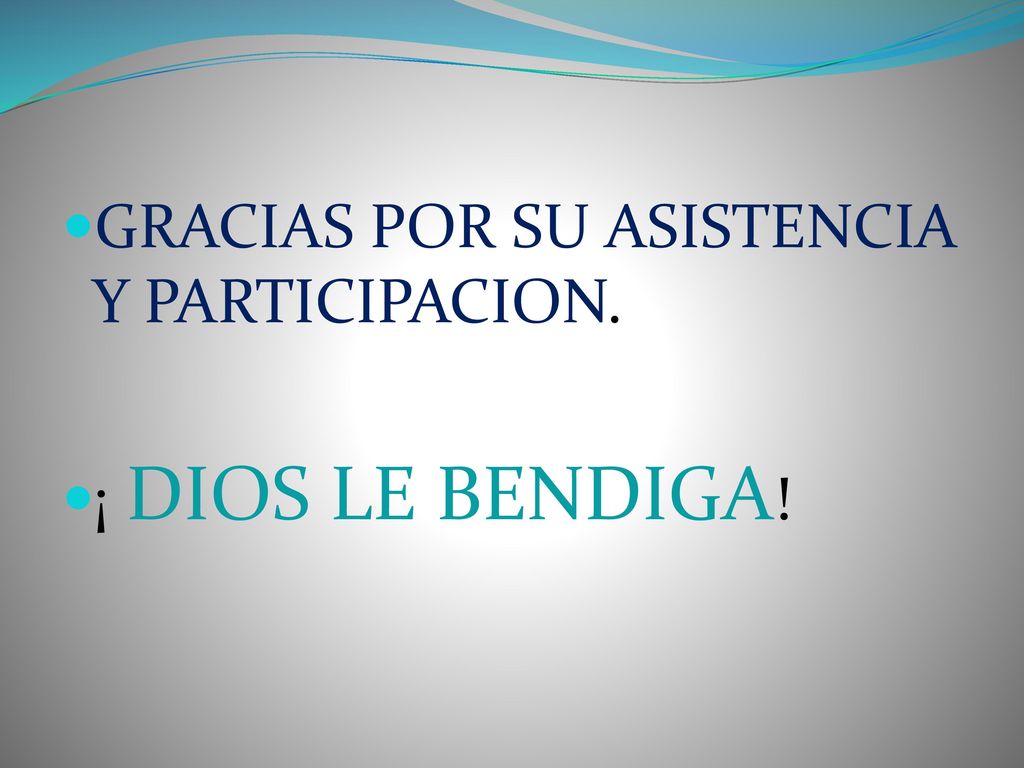 GRACIAS POR SU ASISTENCIA Y PARTICIPACION.

¡ DIOS LE BENDIGA!